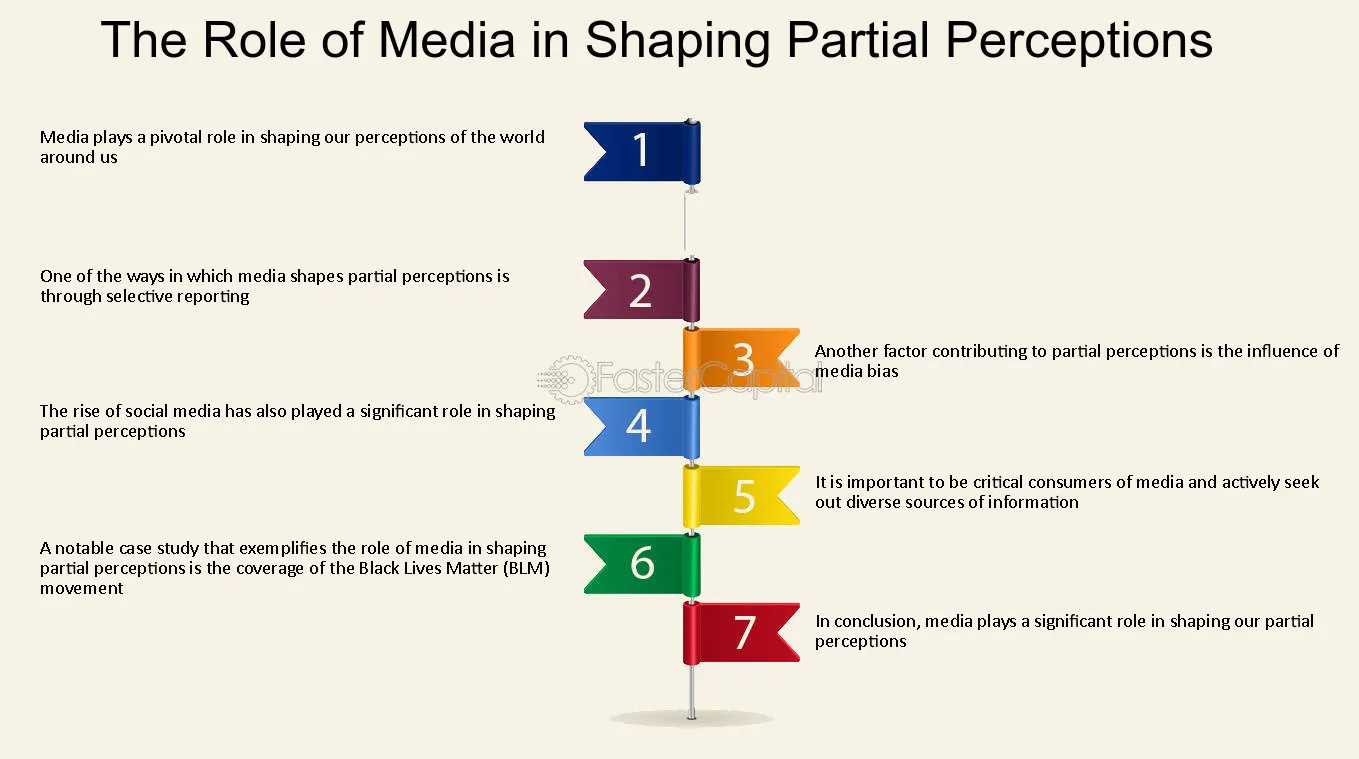 The Role of Media in Shaping Partial Perceptions

Media plays a pivotal role in shaping our perceptions of the world around us

1

One of the ways in which media shapes partial perceptions is through selective reporting

2

3

Another factor contributing to partial perceptions is the influence of media bias

The rise of social media has also played a significant role in shaping partial perceptions

4

5

It is important to be critical consumers of media and actively seek out diverse sources of information

A notable case study that exemplifies the role of media in shaping partial perceptions is the coverage of the Black Lives Matter (BLM) movement

6

7

In conclusion, media plays a significant role in shaping our partial perceptions

FasterCapital